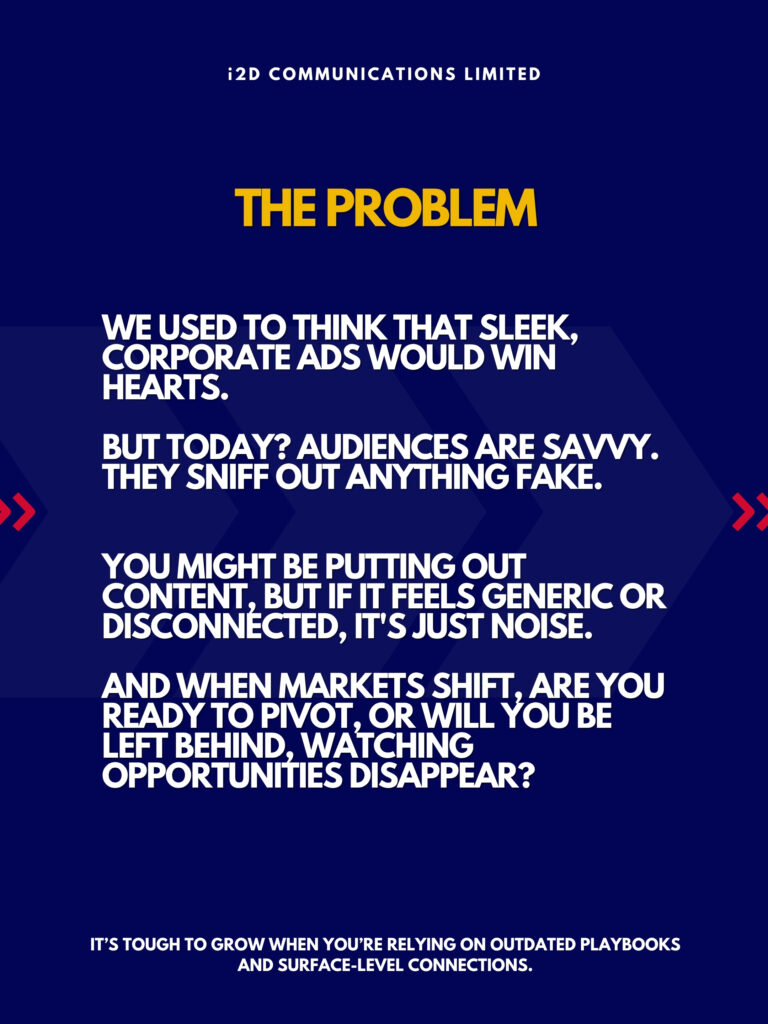 i2D COMMUNICATIONS LIMITED

THE PROBLEM

WE USED TO THINK THAT SLEEK, CORPORATE ADS WOULD WIN HEARTS.

BUT TODAY? AUDIENCES ARE SAVVY. THEY SNIFF OUT ANYTHING FAKE.

YOU MIGHT BE PUTTING OUT CONTENT, BUT IF IT FEELS GENERIC OR DISCONNECTED, IT'S JUST NOISE.

AND WHEN MARKETS SHIFT, ARE YOU READY TO PIVOT, OR WILL YOU BE LEFT BEHIND, WATCHING OPPORTUNITIES DISAPPEAR?

IT'S TOUGH TO GROW WHEN YOU'RE RELYING ON OUTDATED PLAYBOOKS AND SURFACE-LEVEL CONNECTIONS.